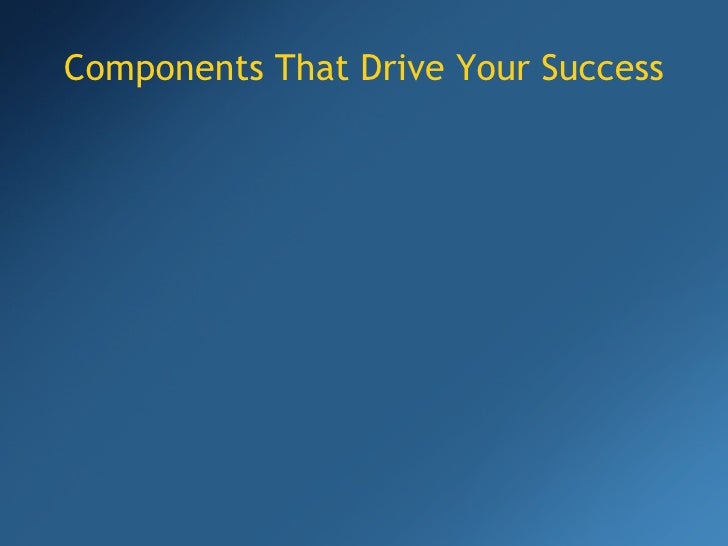 Components That Drive Your Success